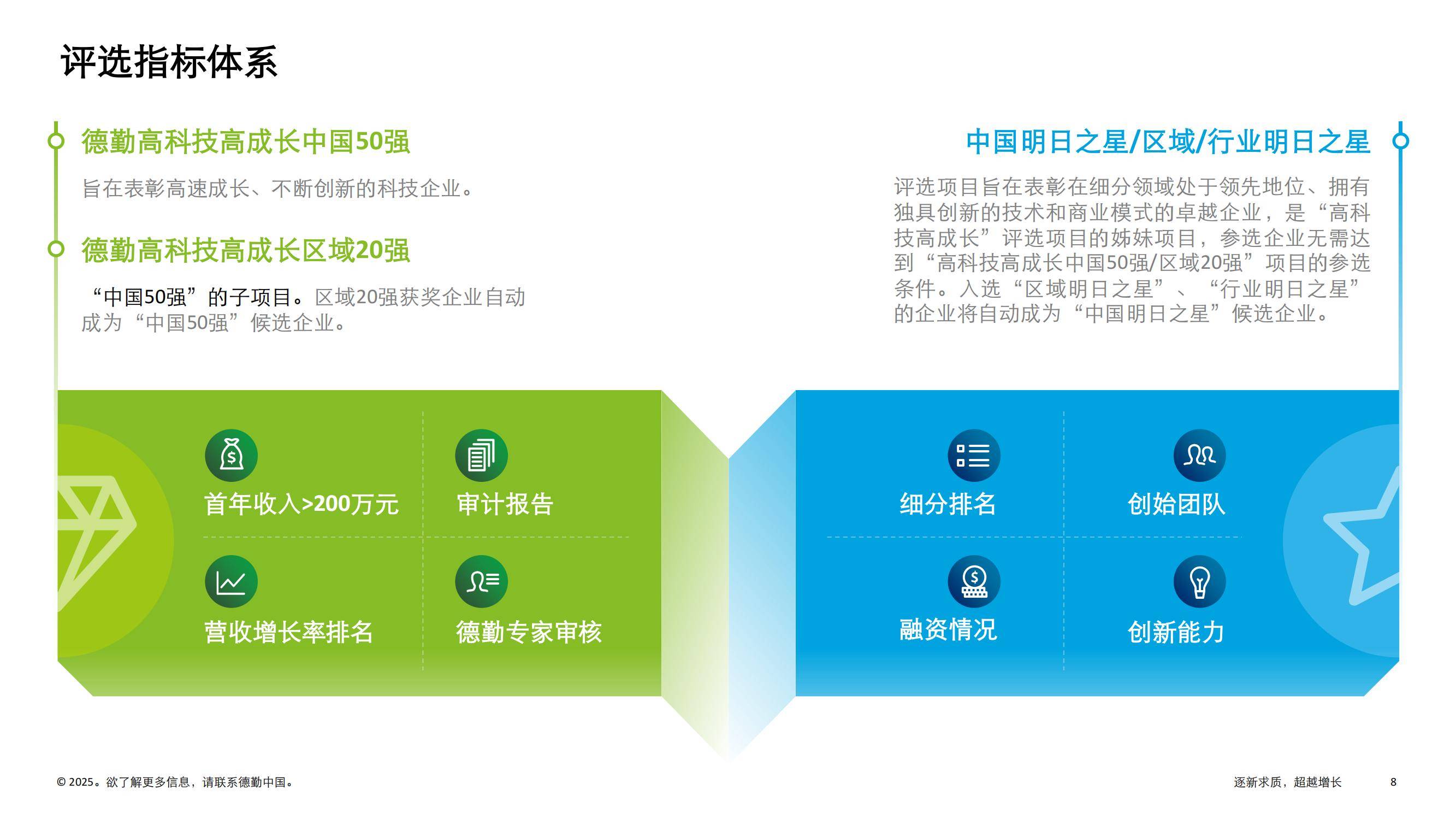 评选指标体系

德勤高科技高成长中国50强

旨在表彰高速成长、不断创新的科技企业。

德勤高科技高成长区域20强

“中国50强”的子项目。区域20强获奖企业自动成为“中国50强”候选企业。

中国明日之星/区域/行业明日之星

评选项目旨在表彰在细分领域处于领先地位、拥有独具创新的技术和商业模式的卓越企业，是“高科技高成长”评选项目的姊妹项目，参选企业无需达到“高科技高成长中国50强/区域20强”项目的参选条件。入选“区域明日之星”、“行业明日之星”的企业将自动成为“中国明日之星”候选企业。

首年收入>200万元

审计报告

营收增长率排名

德勤专家审核

细分排名

创始团队

融资情况

创新能力

© 2025。欲了解更多信息，请联系德勤中国。

逐新求质，超越增长

8